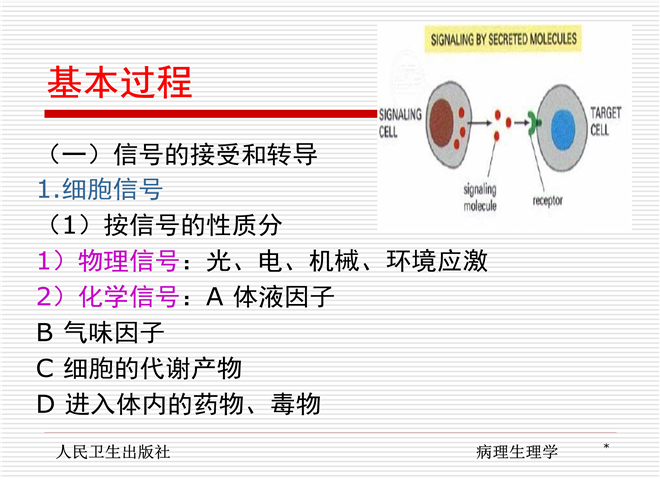 基本过程

SIGNALING BY SECRETED MOLECULES

SIGNALING CELL

TARGET CELL

signaling molecule

receptor

（一）信号的接受和转导

1.细胞信号

（1）按信号的性质分

1）物理信号：光、电、机械、环境应激

2）化学信号：A 体液因子

B 气味因子

C 细胞的代谢产物

D 进入体内的药物、毒物

人民卫生出版社

病理生理学

*